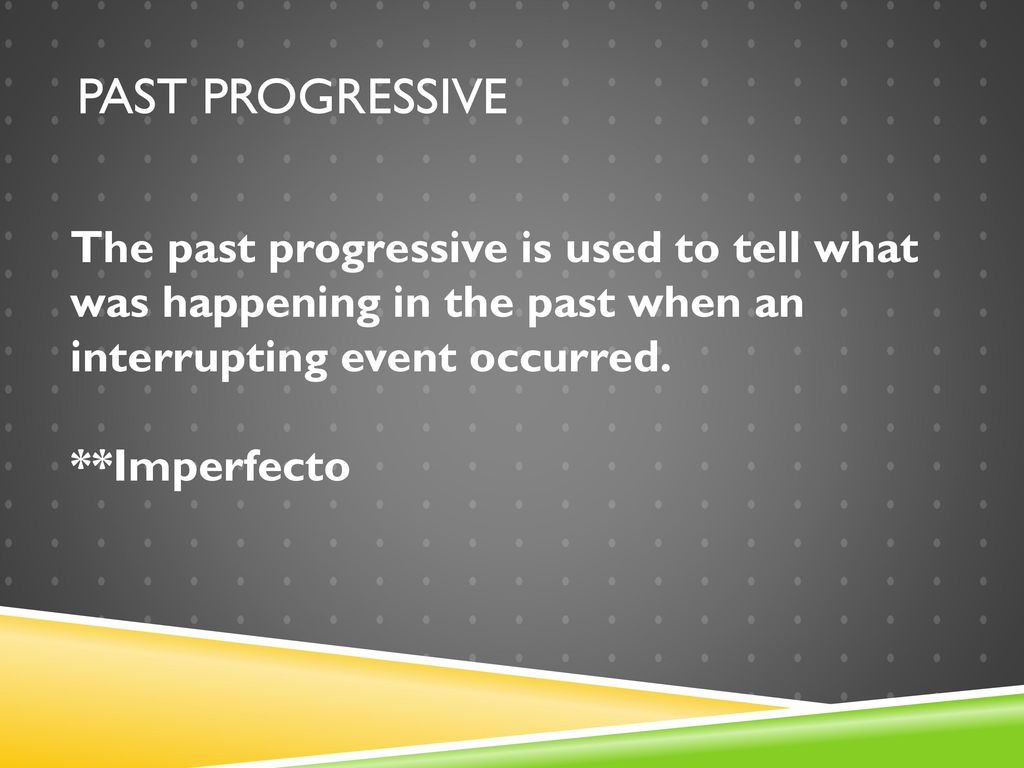 PAST PROGRESSIVE

The past progressive is used to tell what was happening in the past when an interrupting event occurred.

**Imperfecto